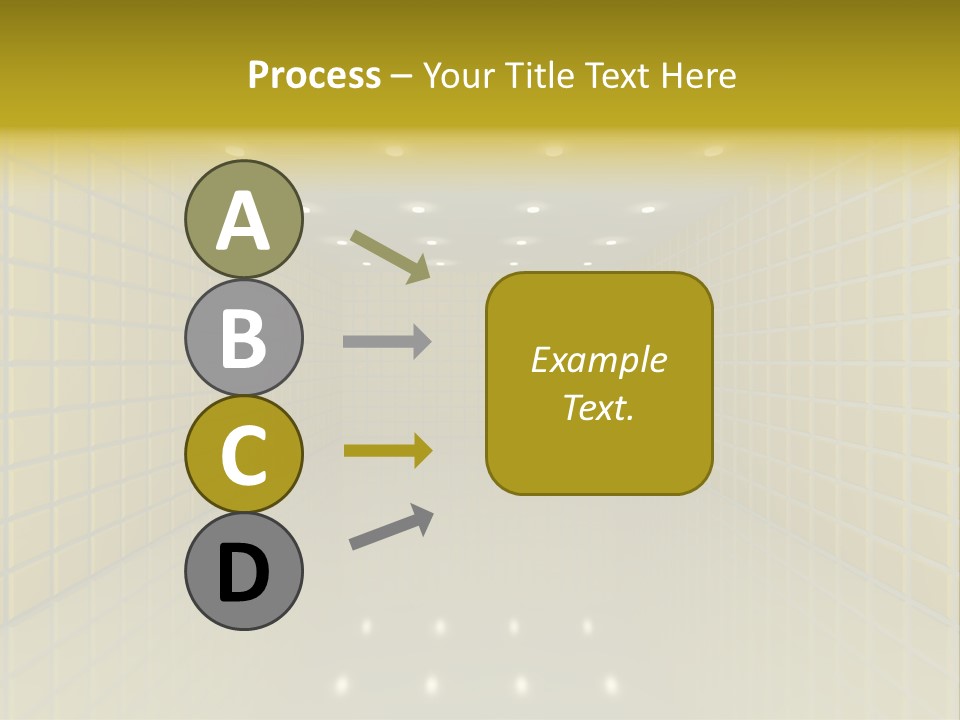 Process – Your Title Text Here

A

B

C

D

Example Text.